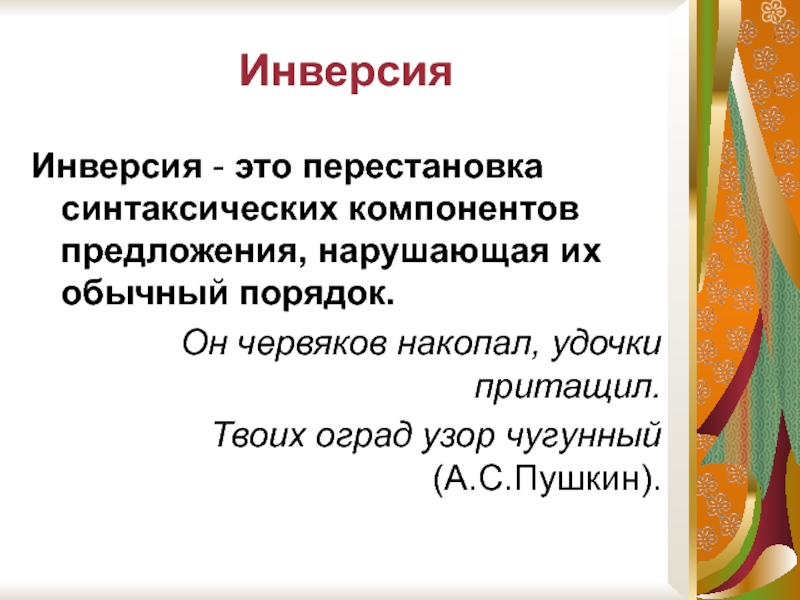 Инверсия

Инверсия - это перестановка синтаксических компонентов предложения, нарушающая их обычный порядок.

Он червяков накопал, удочки притащил.

Твоих оград узор чугунный (А.С.Пушкин).